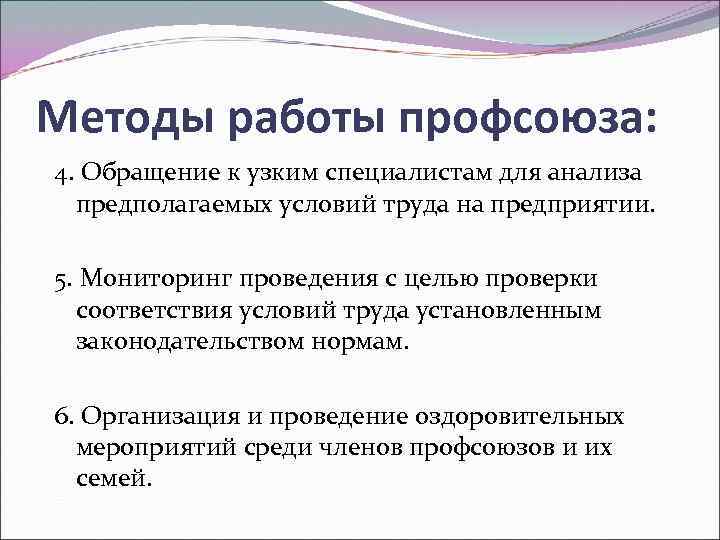 Методы работы профсоюза:

4. Обращение к узким специалистам для анализа предполагаемых условий труда на предприятии.

5. Мониторинг проведения с целью проверки соответствия условий труда установленным законодательством нормам.

6. Организация и проведение оздоровительных мероприятий среди членов профсоюзов и их семей.